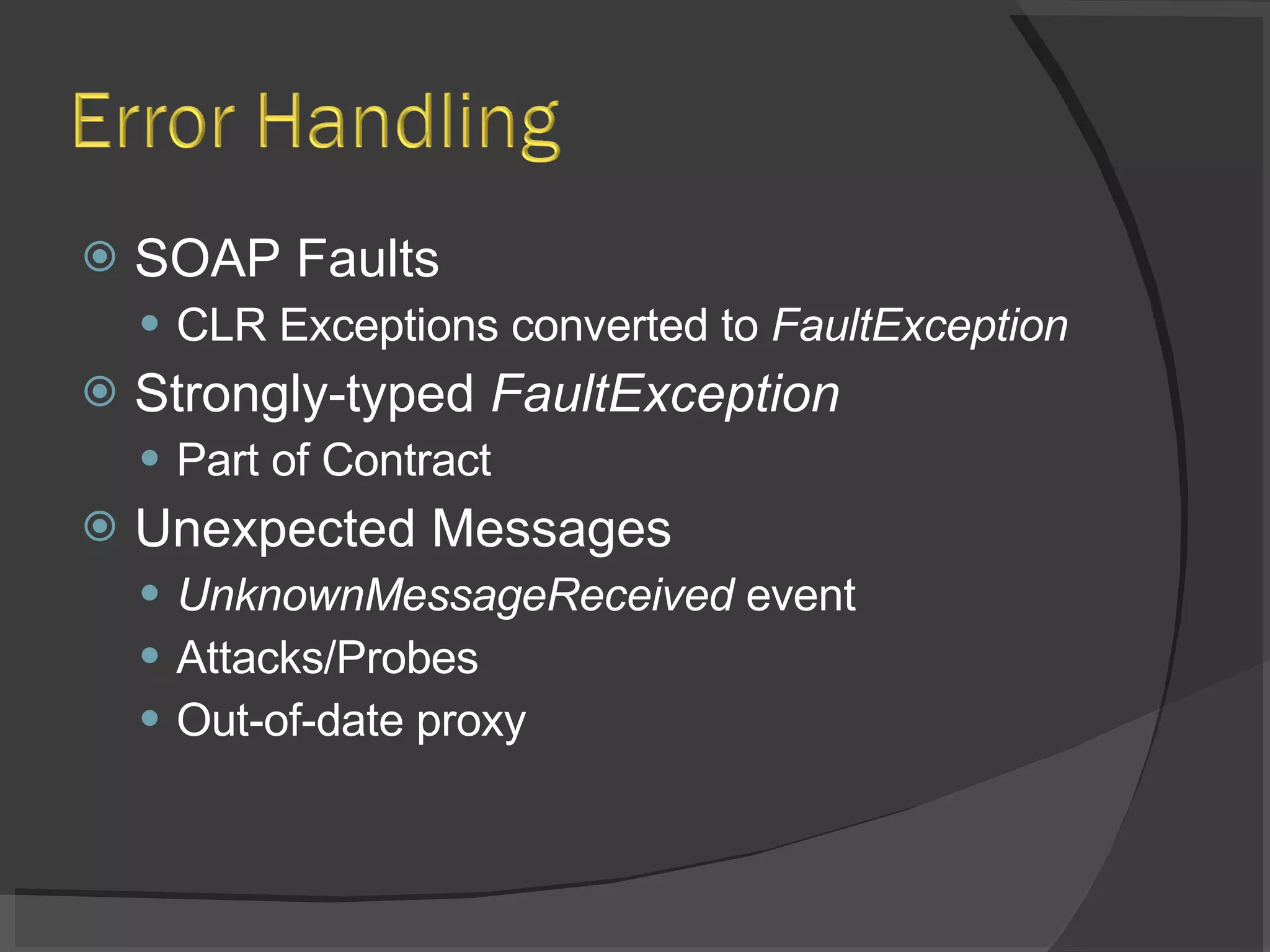 Error Handling

SOAP Faults

CLR Exceptions converted to FaultException

Strongly-typed FaultException

Part of Contract

Unexpected Messages

UnknownMessageReceived event

Attacks/Probes

Out-of-date proxy